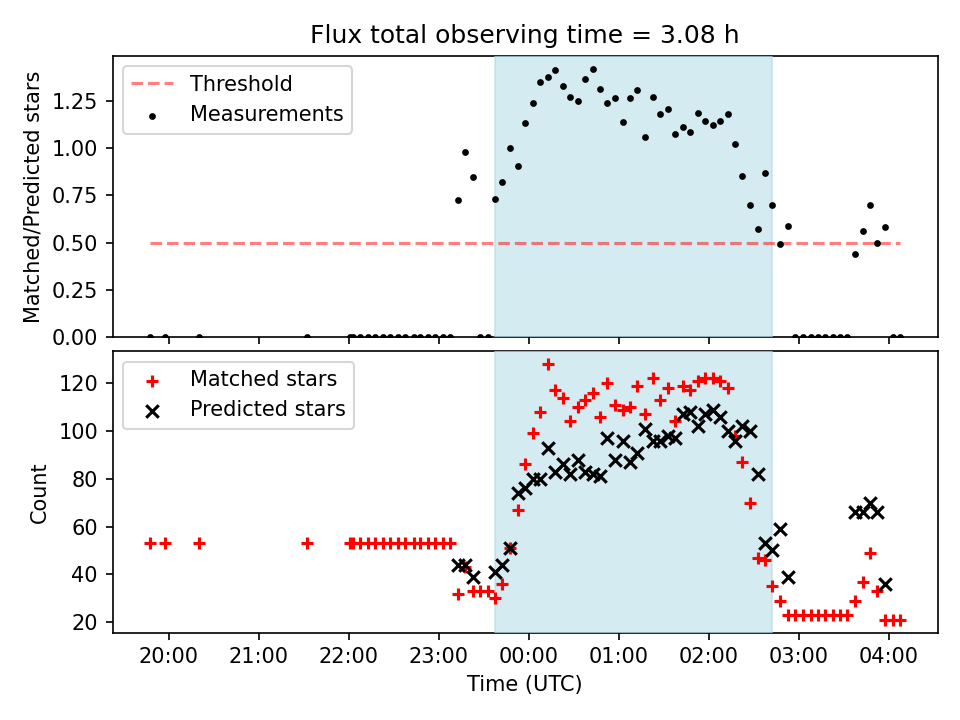 Flux total observing time = 3.08 h

Threshold
Measurements

Matched/Predicted stars

1.25
1.00
0.75
0.50
0.25
0.00

Matched stars
Predicted stars

Count

120
100
80
60
40
20

20:00 21:00 22:00 23:00 00:00 01:00 02:00 03:00 04:00

Time (UTC)